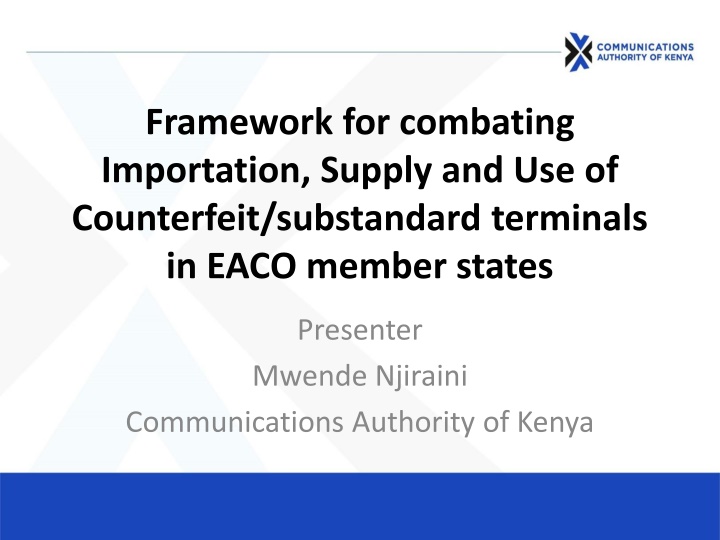 COMMUNICATIONS AUTHORITY OF KENYA

Framework for combating Importation, Supply and Use of Counterfeit/substandard terminals in EACO member states

Presenter

Mwende Njiraini

Communications Authority of Kenya